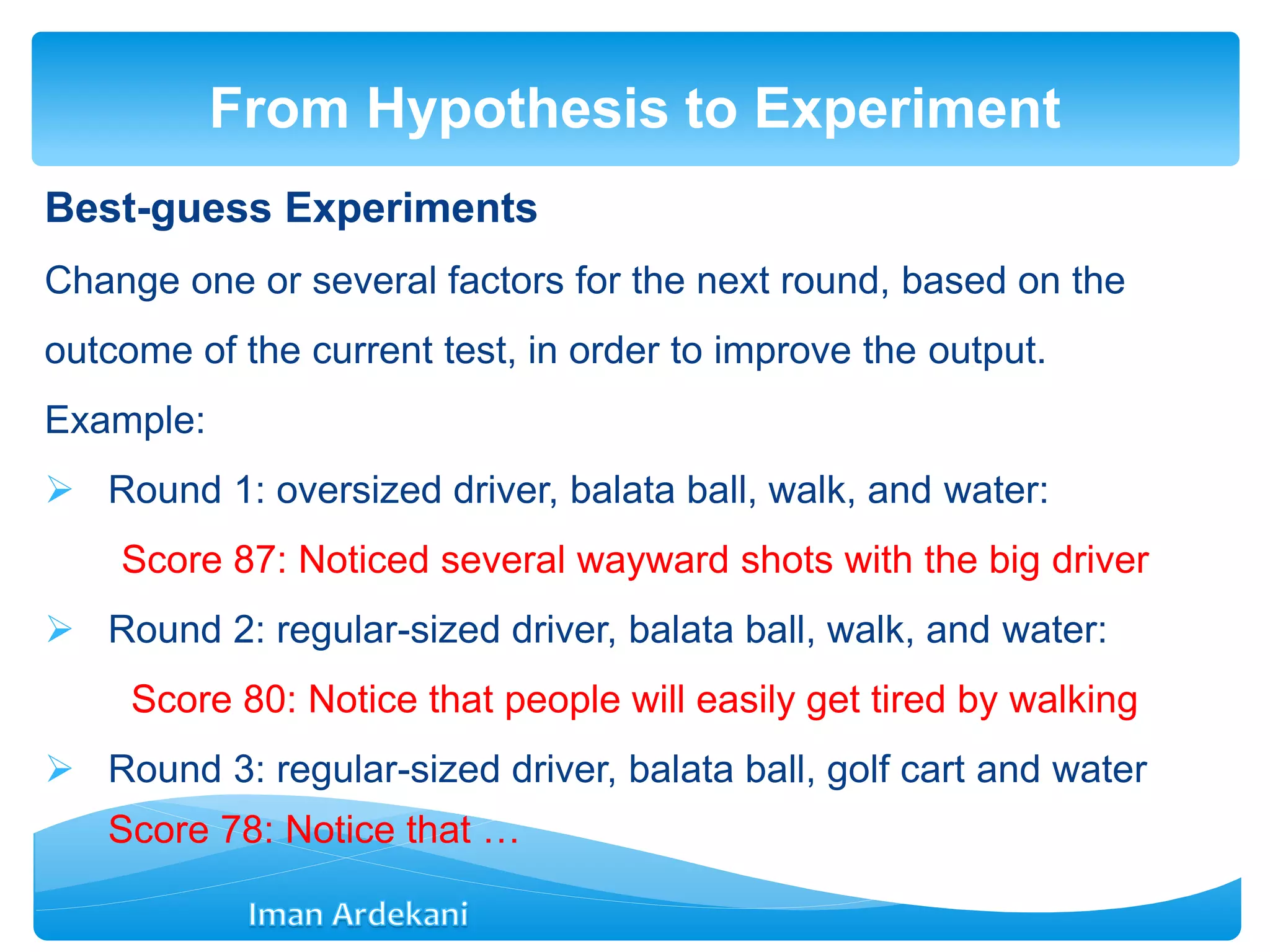 From Hypothesis to Experiment

Best-guess Experiments

Change one or several factors for the next round, based on the outcome of the current test, in order to improve the output.

Example:

➢ Round 1: oversized driver, balata ball, walk, and water:

Score 87: Noticed several wayward shots with the big driver

➢ Round 2: regular-sized driver, balata ball, walk, and water:

Score 80: Notice that people will easily get tired by walking

➢ Round 3: regular-sized driver, balata ball, golf cart and water

Score 78: Notice that …

Iman Ardekani